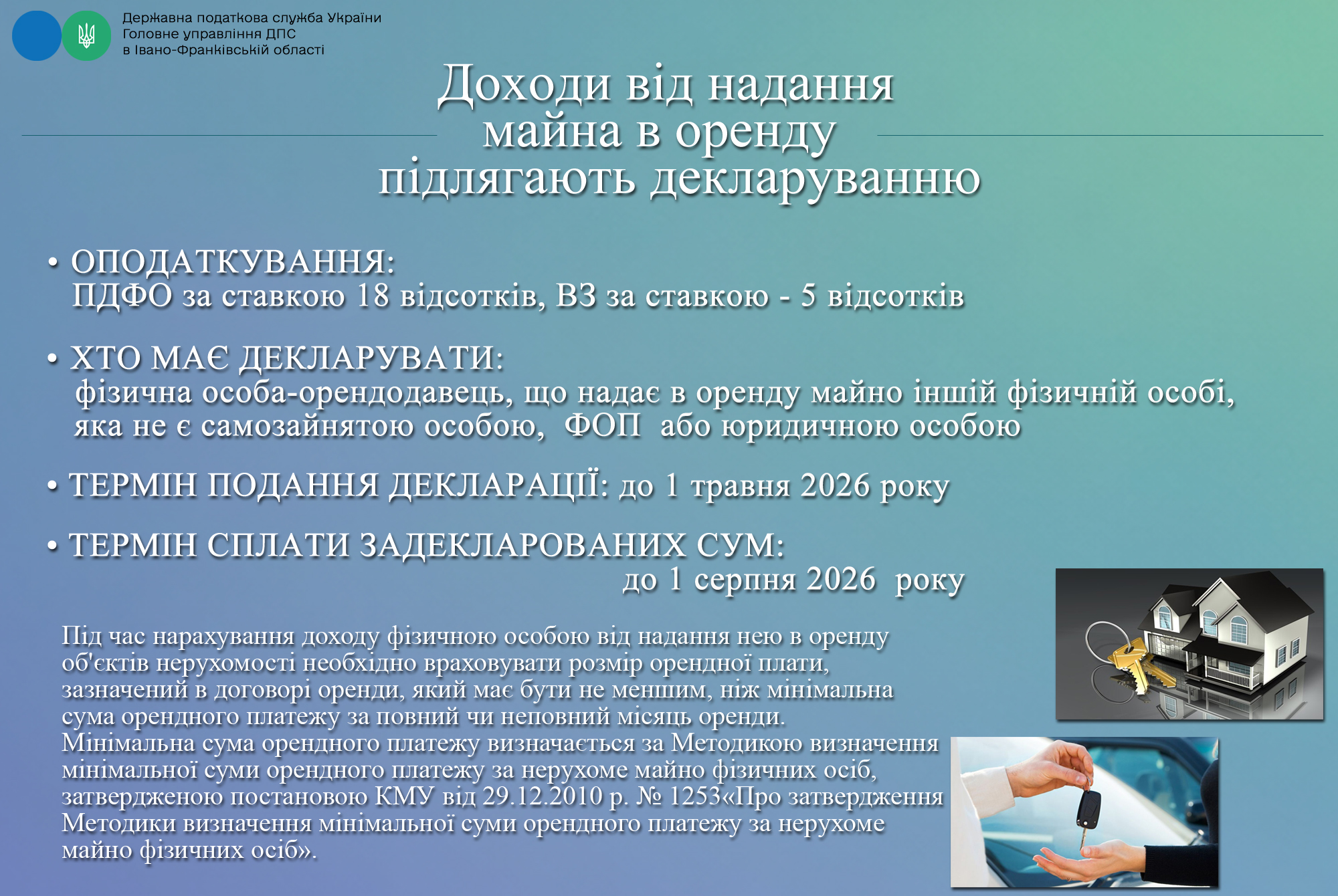 Державна податкова служба України
Головне управління ДПС
в Івано-Франківській області

Доходи від надання майна в оренду підлягають декларуванню

• ОПОДАТКУВАННЯ:
ПДФО за ставкою 18 відсотків, ВЗ за ставкою - 5 відсотків

• ХТО МАЄ ДЕКЛАРУВАТИ:
фізична особа-орендодавець, що надає в оренду майно іншій фізичній особі, яка не є самозайнятою особою, ФОП або юридичною особою

• ТЕРМІН ПОДАННЯ ДЕКЛАРАЦІЇ: до 1 травня 2026 року

• ТЕРМІН СПЛАТИ ЗАДЕКЛАРОВАНИХ СУМ:
до 1 серпня 2026 року

Під час нарахування доходу фізичною особою від надання нею в оренду об'єктів нерухомості необхідно враховувати розмір орендної плати, зазначений в договорі оренди, який має бути не меншим, ніж мінімальна сума орендного платежу за повний чи неповний місяць оренди.
Мінімальна сума орендного платежу визначається за Методикою визначення мінімальної суми орендного платежу за нерухоме майно фізичних осіб, затвердженою постановою КМУ від 29.12.2010 р. № 1253«Про затвердження Методики визначення мінімальної суми орендного платежу за нерухоме майно фізичних осіб».